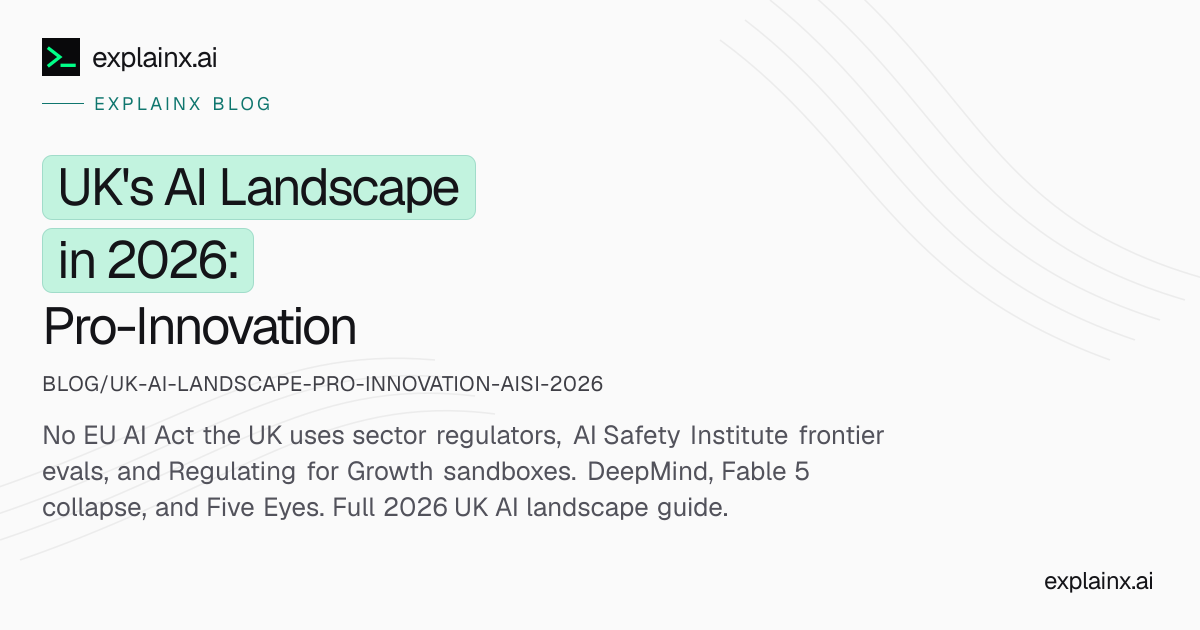 explainx.ai

EXPLAINX BLOG

UK's AI Landscape in 2026: Pro-Innovation

BLOG/UK-AI-LANDSCAPE-PRO-INNOVATION-AISI-2026

No EU AI Act the UK uses sector regulators, AI Safety Institute frontier evals, and Regulating for Growth sandboxes. DeepMind, Fable 5 collapse, and Five Eyes. Full 2026 UK AI landscape guide.

explainx.ai